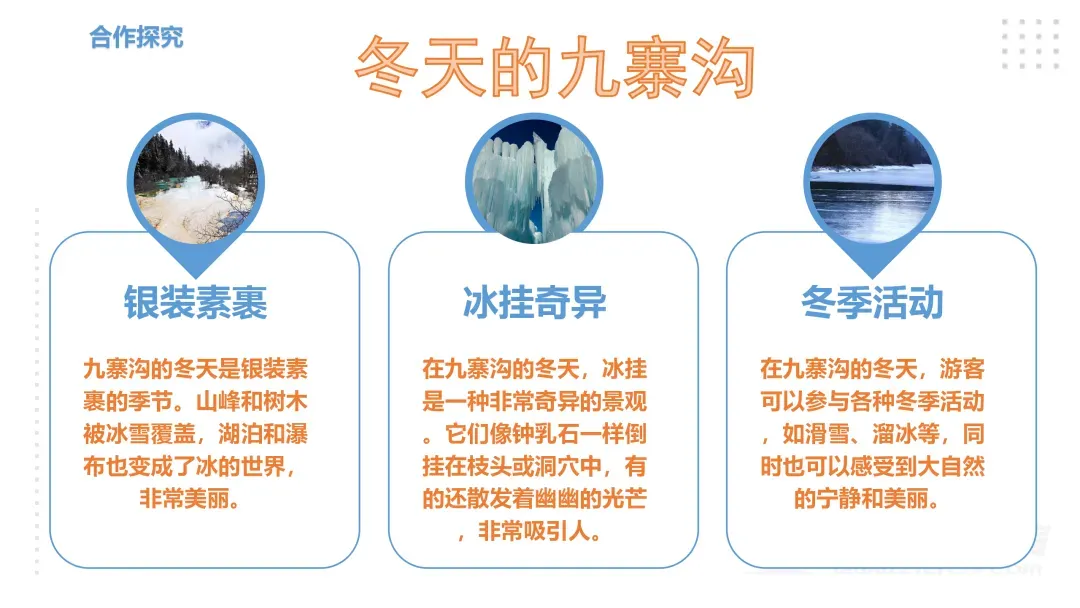 合作探究

冬天的九寨沟

银装素裹

九寨沟的冬天是银装素裹的季节。山峰和树木被冰雪覆盖，湖泊和瀑布也变成了冰的世界，非常美丽。

冰挂奇异

在九寨沟的冬天，冰挂是一种非常奇异的景观。它们像钟乳石一样倒挂在枝头或洞穴中，有的还散发着幽幽的光芒，非常吸引人。

冬季活动

在九寨沟的冬天，游客可以参与各种冬季活动，如滑雪、溜冰等，同时也可以感受到大自然的宁静和美丽。